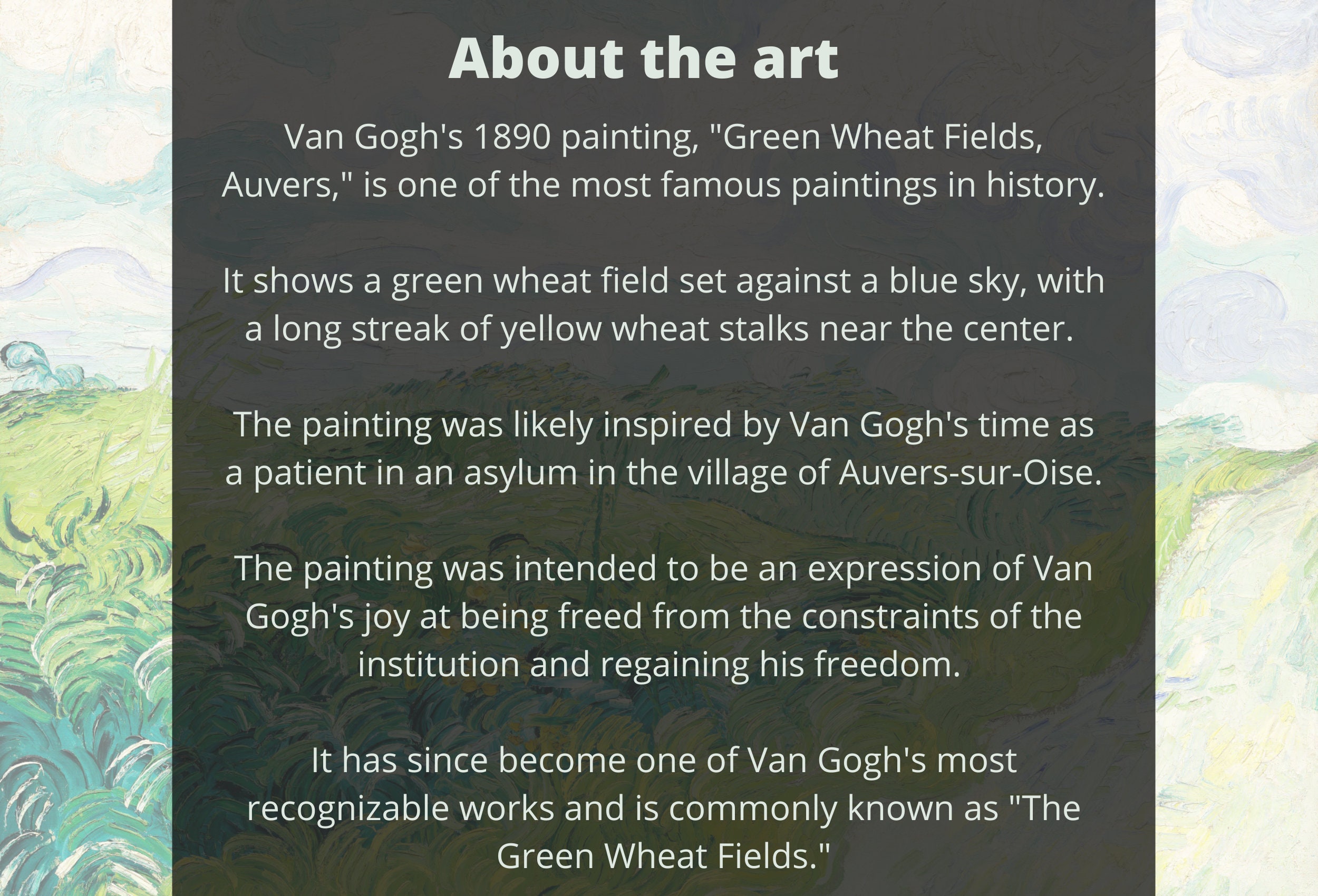 About the art

Van Gogh's 1890 painting, "Green Wheat Fields, Auvers," is one of the most famous paintings in history.

It shows a green wheat field set against a blue sky, with a long streak of yellow wheat stalks near the center.

The painting was likely inspired by Van Gogh's time as a patient in an asylum in the village of Auvers-sur-Oise.

The painting was intended to be an expression of Van Gogh's joy at being freed from the constraints of the institution and regaining his freedom.

It has since become one of Van Gogh's most recognizable works and is commonly known as "The Green Wheat Fields."